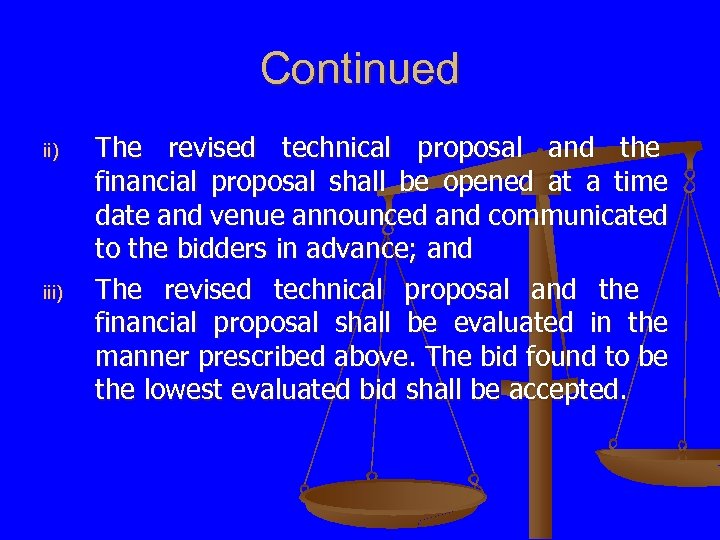 Continued

ii) The revised technical proposal and the financial proposal shall be opened at a time date and venue announced and communicated to the bidders in advance; and

iii) The revised technical proposal and the financial proposal shall be evaluated in the manner prescribed above. The bid found to be the lowest evaluated bid shall be accepted.